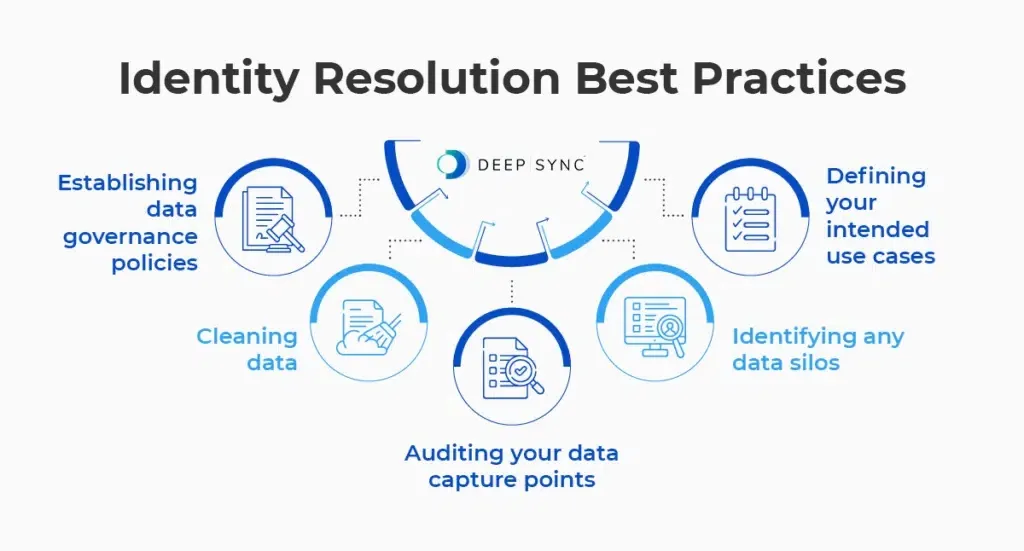 Identity Resolution Best Practices

DEEP SYNC

Establishing data governance policies

Cleaning data

Auditing your data capture points

Identifying any data silos

Defining your intended use cases